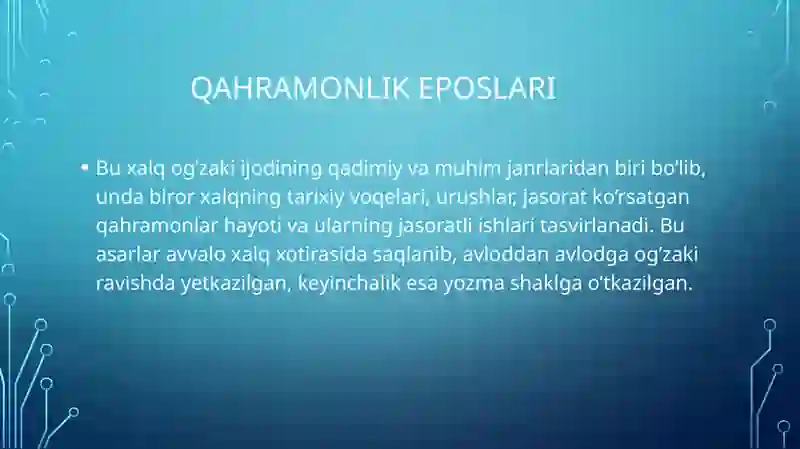 QAHRAMONLIK EPOSLARI

• Bu xalq og'zaki ijodining qadimiy va muhim janrlaridan biri bo'lib, unda biror xalqning tarixiy voqelari, urushlar, jasorat ko'rsatgan qahramonlar hayoti va ularning jasoratli ishlari tasvirlanadi. Bu asarlar avvalo xalq xotirasida saqlanib, avloddan avlodga og'zaki ravishda yetkazilgan, keyinchalik esa yozma shaklga o'tkazilgan.